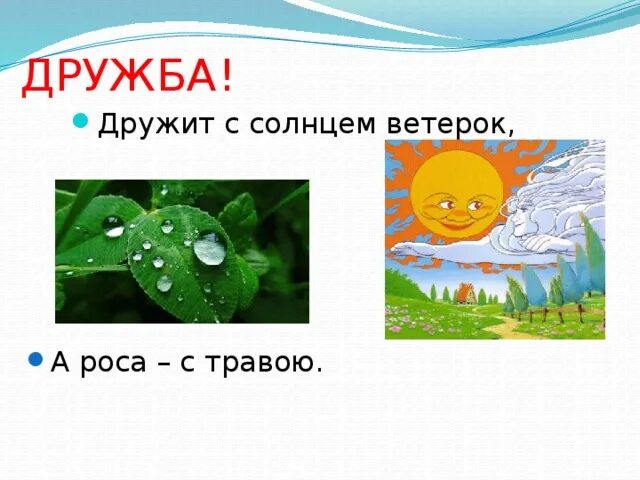 ДРУЖБА!

Дружит с солнцем ветерок,

А роса – с травою.